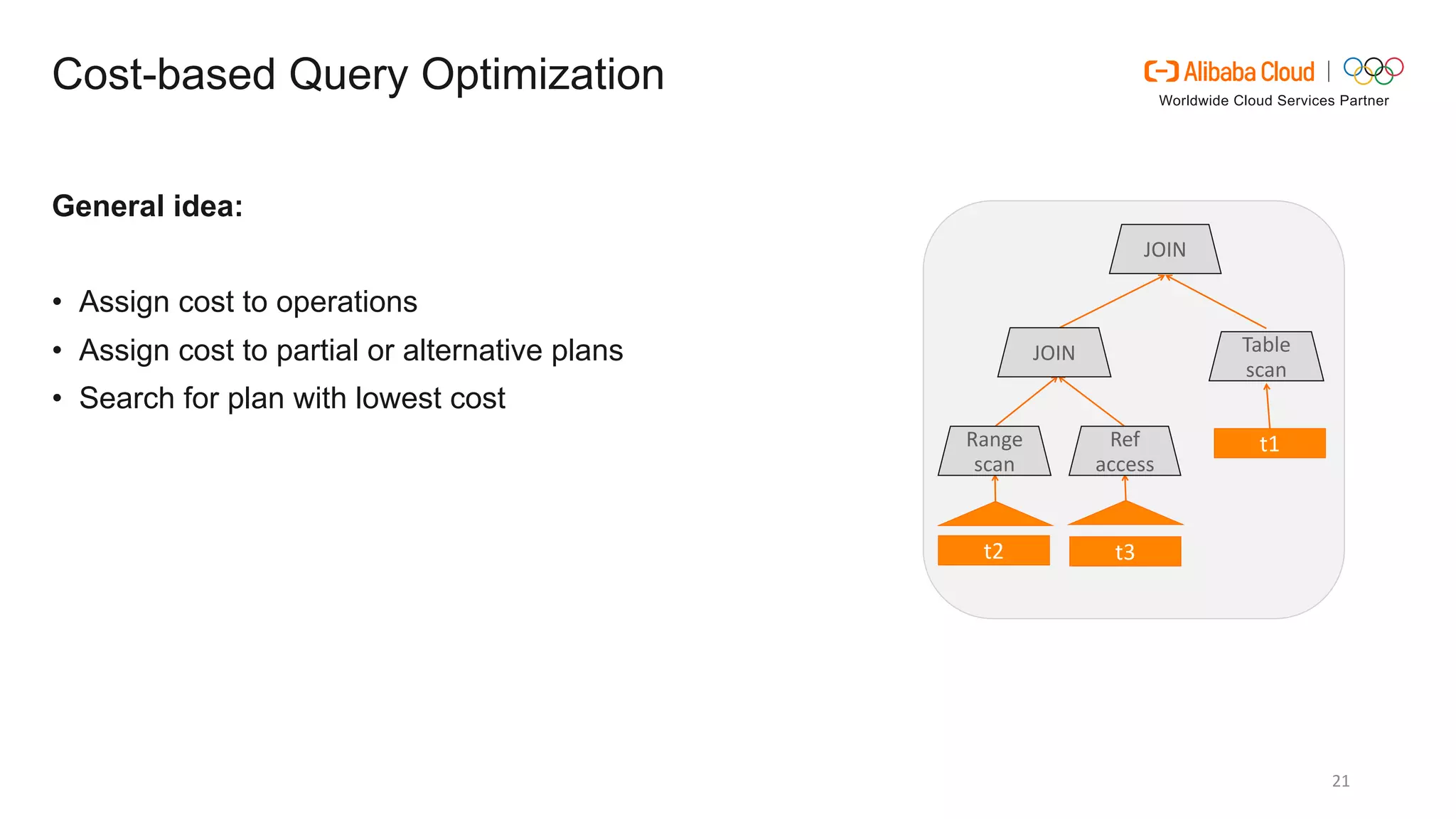 Cost-based Query Optimization

Alibaba Cloud | Worldwide Cloud Services Partner

General idea:

• Assign cost to operations
• Assign cost to partial or alternative plans
• Search for plan with lowest cost

JOIN

JOIN

Table scan

Range scan

Ref access

t1

t2

t3

21